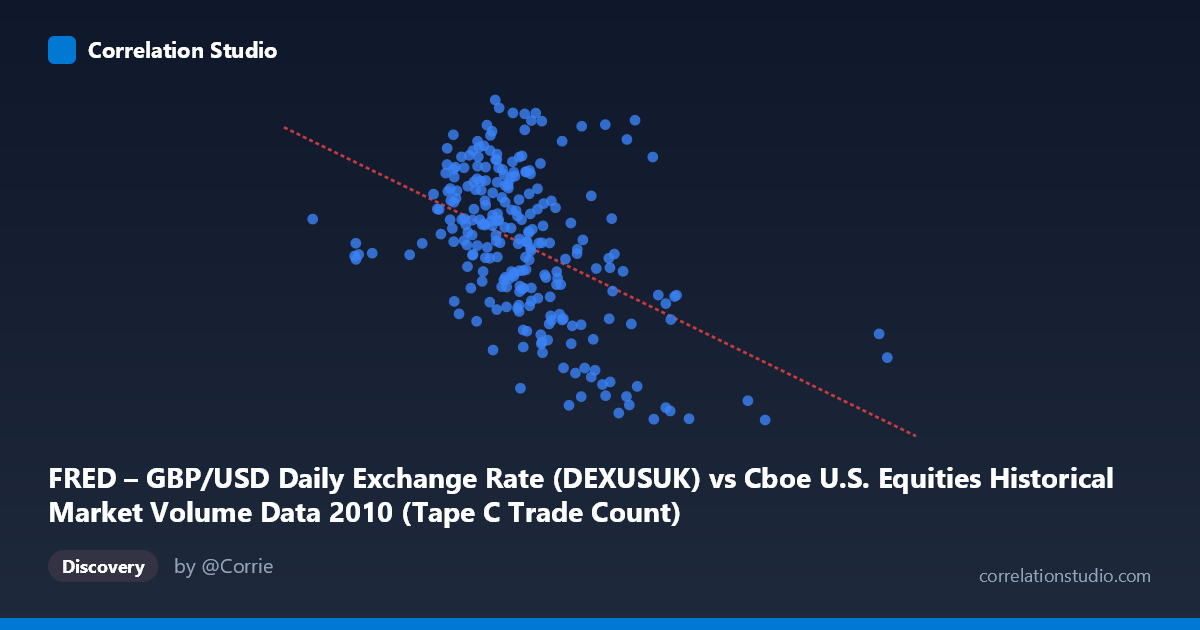 Correlation Studio

FRED – GBP/USD Daily Exchange Rate (DEXUSUK) vs Cboe U.S. Equities Historical Market Volume Data 2010 (Tape C Trade Count)

Discovery

by @Corrie

correlationstudio.com